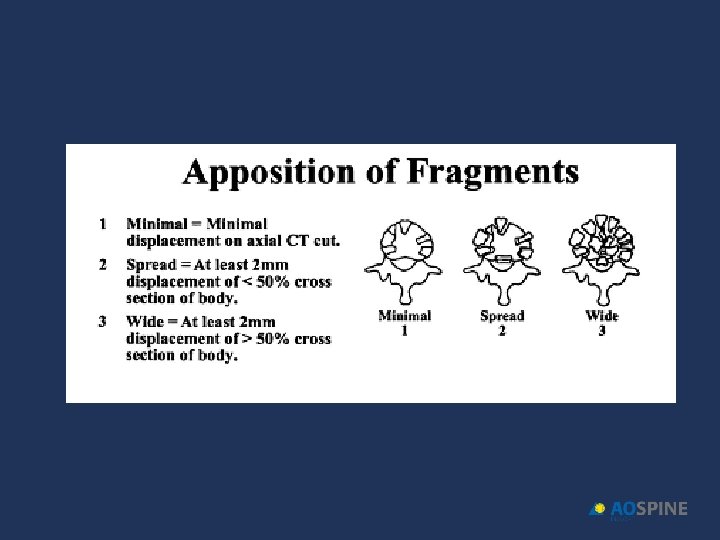 Apposition of Fragments

1 Minimal = Minimal displacement on axial CT cut.

2 Spread = At least 2mm displacement of < 50% cross section of body.

3 Wide = At least 2mm displacement of > 50% cross section of body.

Minimal
1

Spread
2

Wide
3

AOSPINE